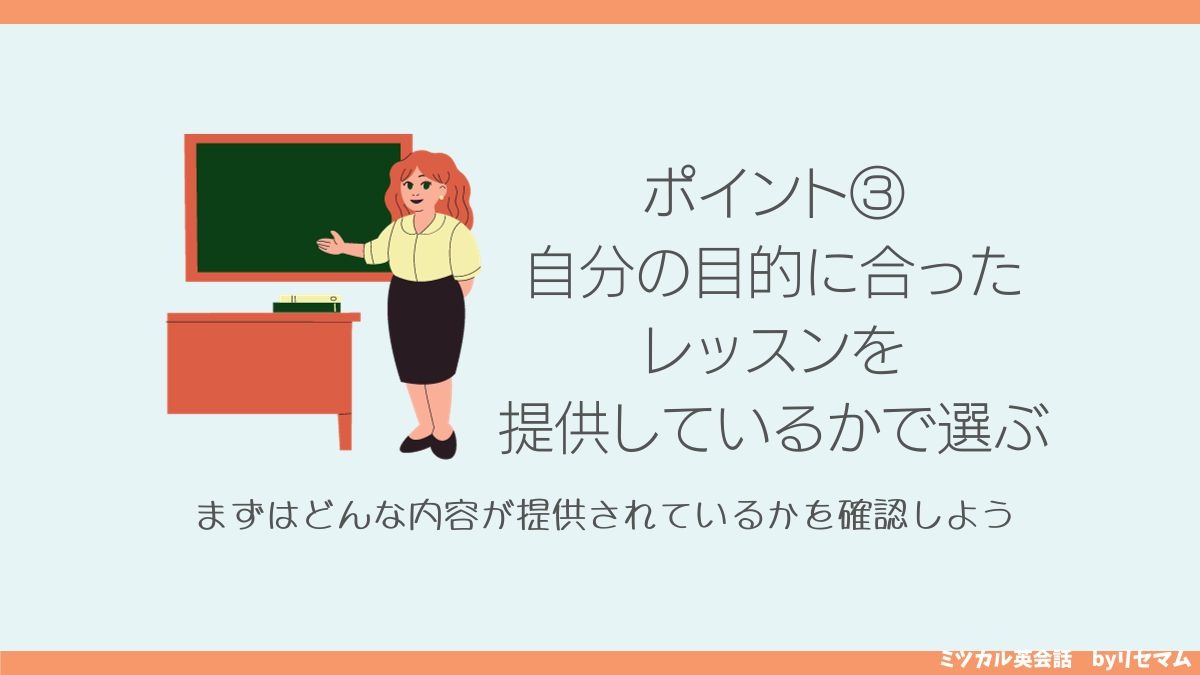 ポイント③
自分の目的に合った
レッスンを
提供しているかで選ぶ

まずはどんな内容が提供されているかを確認しよう

ミツカル英会話　byリセマム